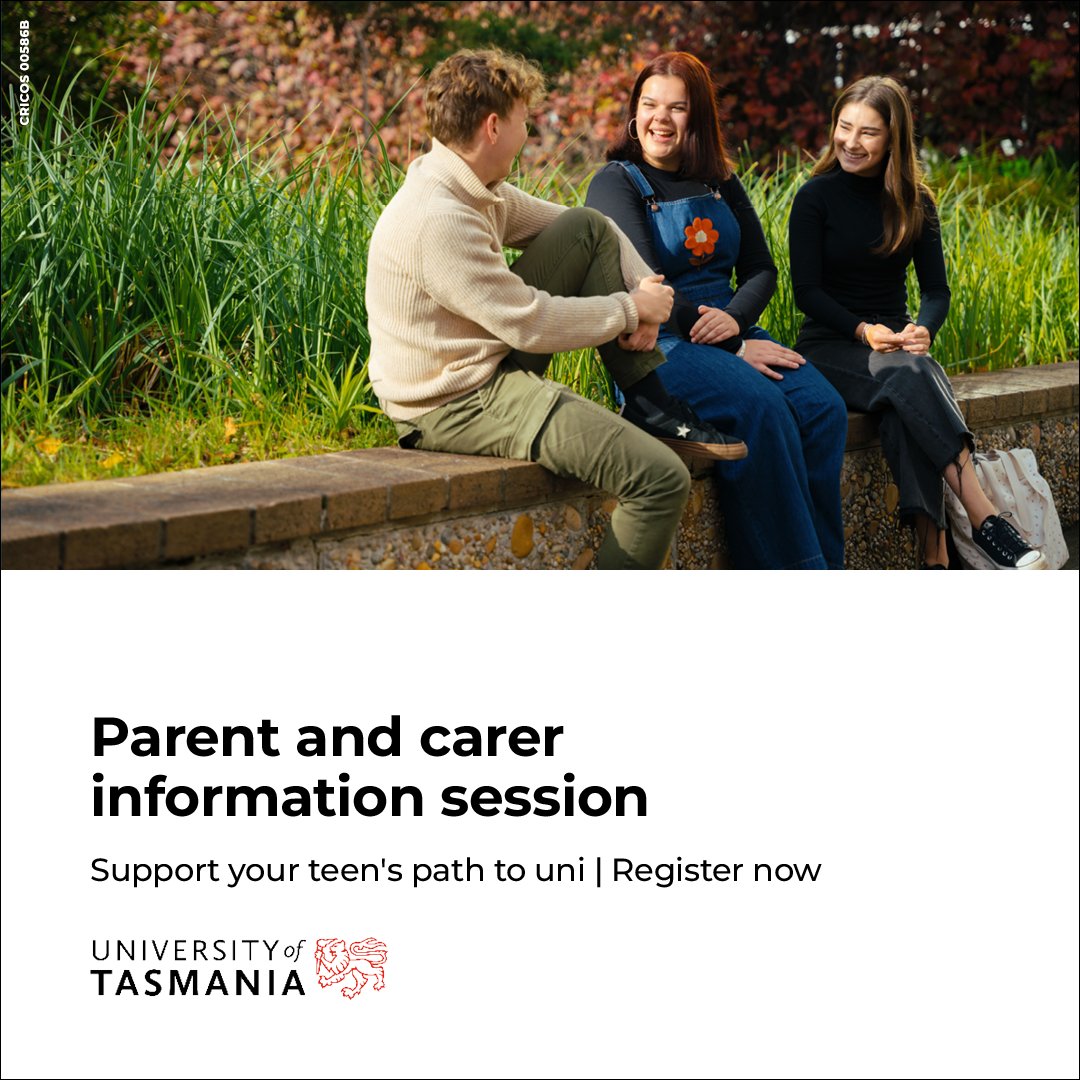 CRICOS 00586B

Parent and carer information session

Support your teen's path to uni | Register now

UNIVERSITY of TASMANIA